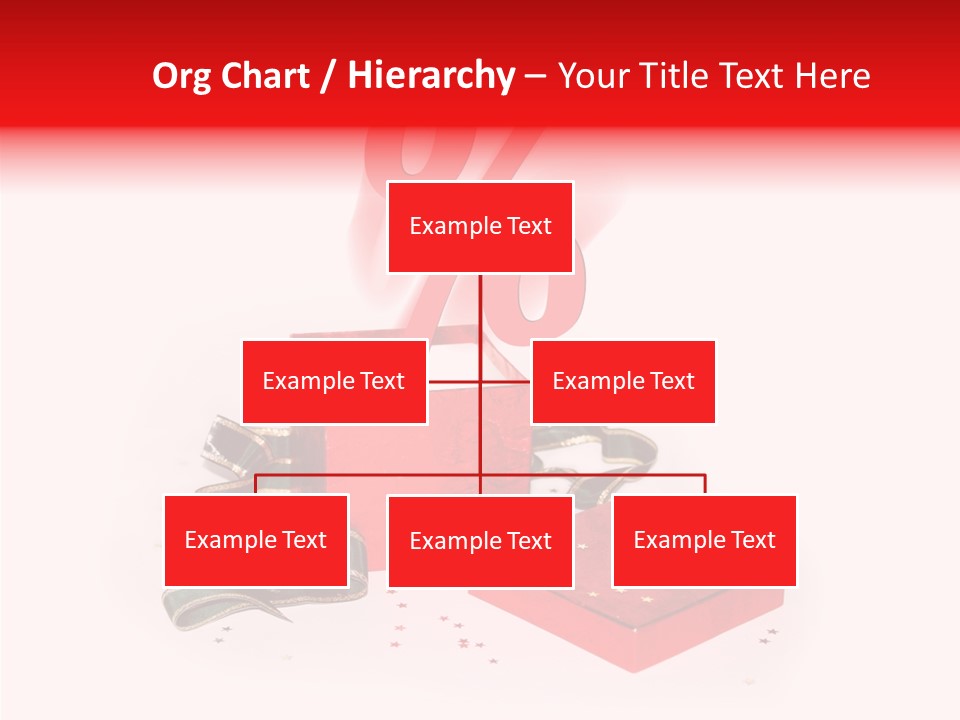 Org Chart / Hierarchy – Your Title Text Here

Example Text

Example Text

Example Text

Example Text

Example Text

Example Text